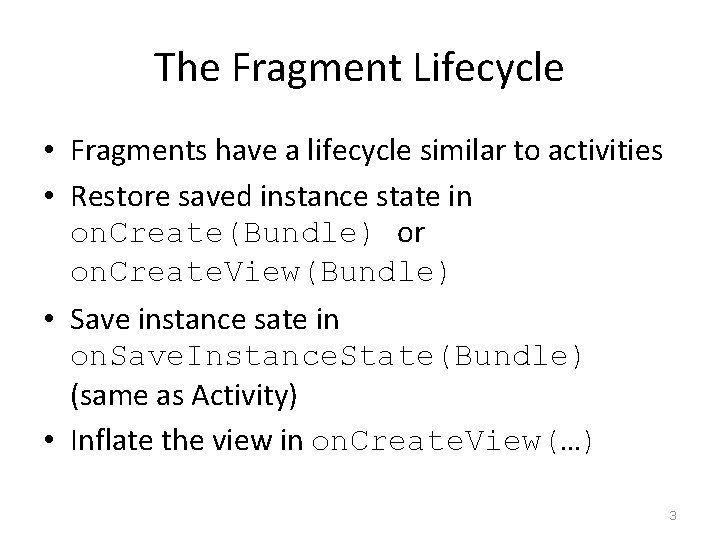 The Fragment Lifecycle

• Fragments have a lifecycle similar to activities
• Restore saved instance state in onCreate(Bundle) or onCreateView(Bundle)
• Save instance sate in onSaveInstanceState(Bundle) (same as Activity)
• Inflate the view in onCreateView(…)

3